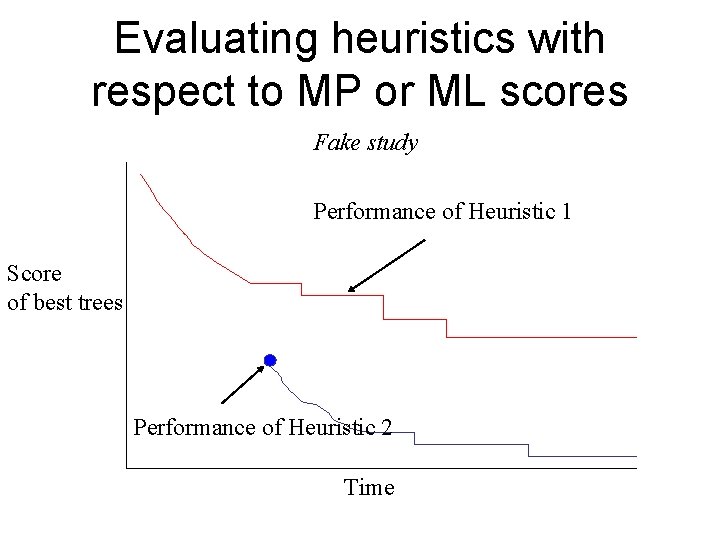 Evaluating heuristics with respect to MP or ML scores

Fake study

Performance of Heuristic 1

Score
of best trees

Performance of Heuristic 2

Time